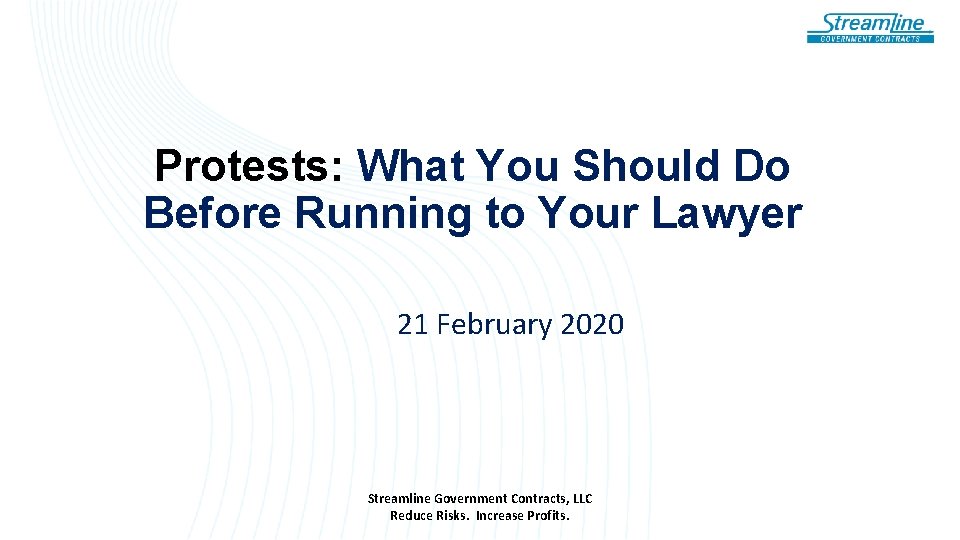 Streamline
GOVERNMENT CONTRACTS

Protests: What You Should Do Before Running to Your Lawyer

21 February 2020

Streamline Government Contracts, LLC
Reduce Risks. Increase Profits.